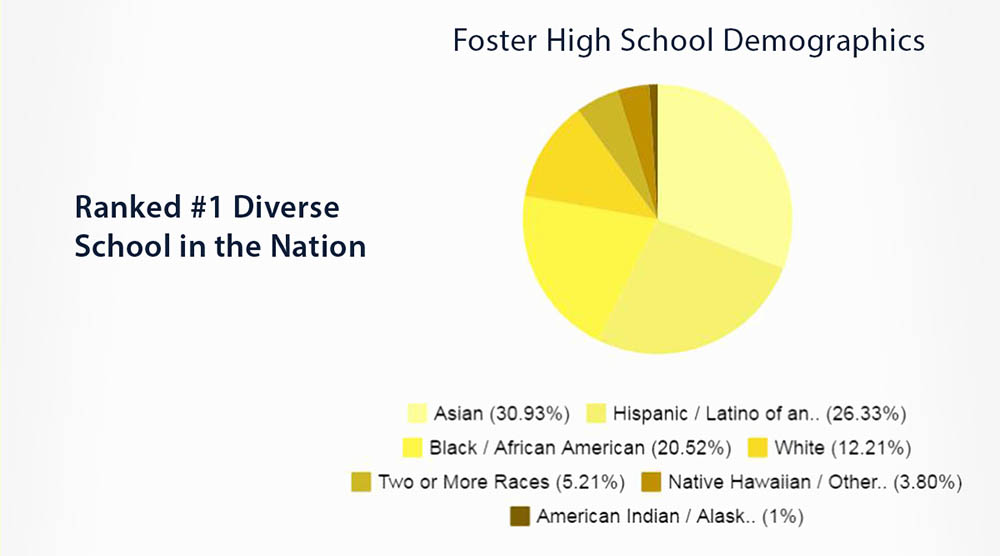 Foster High School Demographics

Ranked #1 Diverse School in the Nation

Asian (30.93%)
Hispanic / Latino of an.. (26.33%)
Black / African American (20.52%)
White (12.21%)
Two or More Races (5.21%)
Native Hawaiian / Other.. (3.80%)
American Indian / Alask.. (1%)